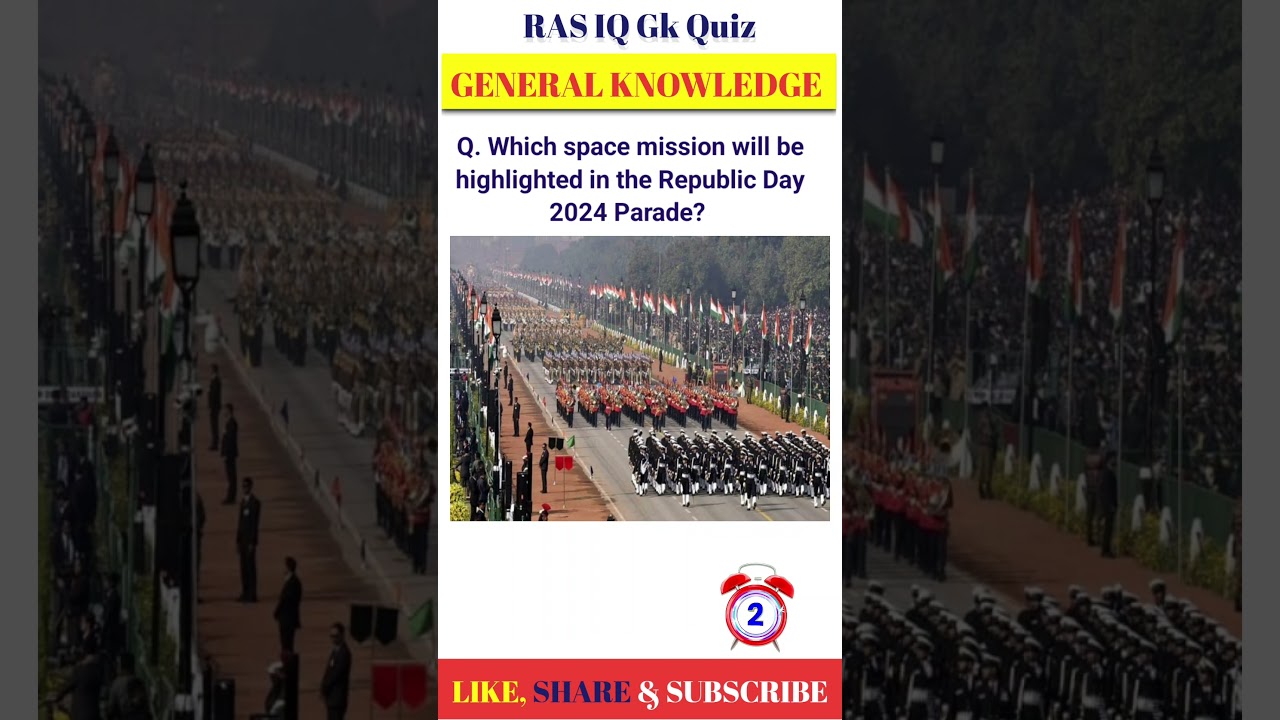 RAS IQ Gk Quiz

GENERAL KNOWLEDGE

Q. Which space mission will be highlighted in the Republic Day 2024 Parade?

2

LIKE, SHARE & SUBSCRIBE